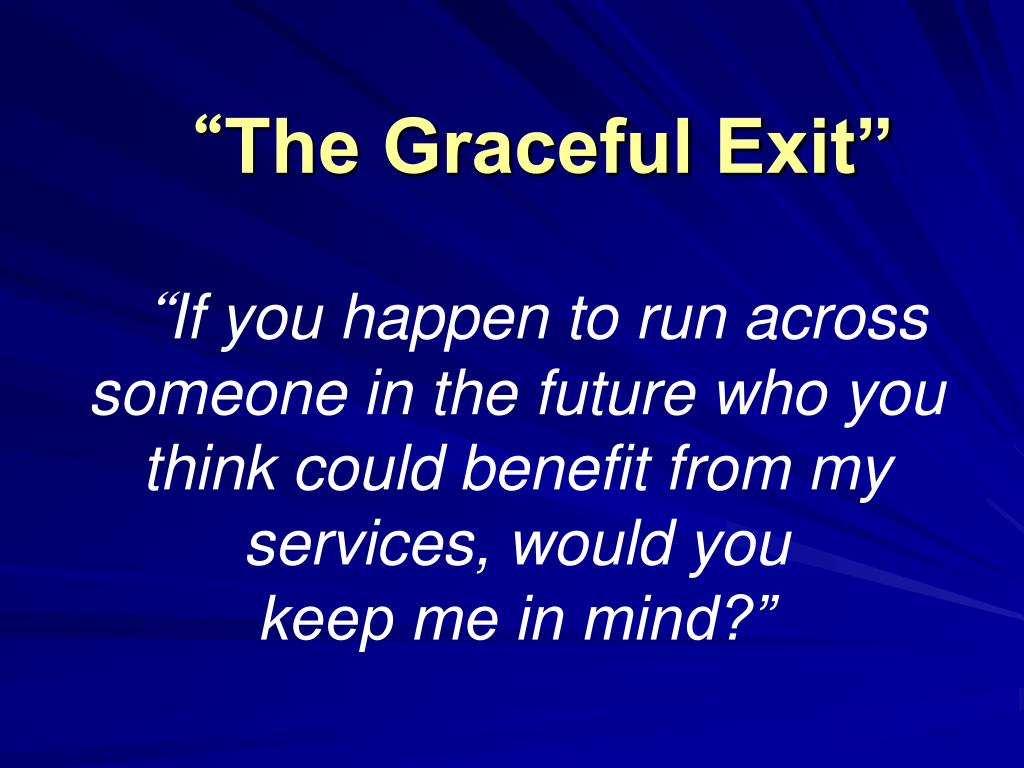 “The Graceful Exit”

“If you happen to run across someone in the future who you think could benefit from my services, would you keep me in mind?”